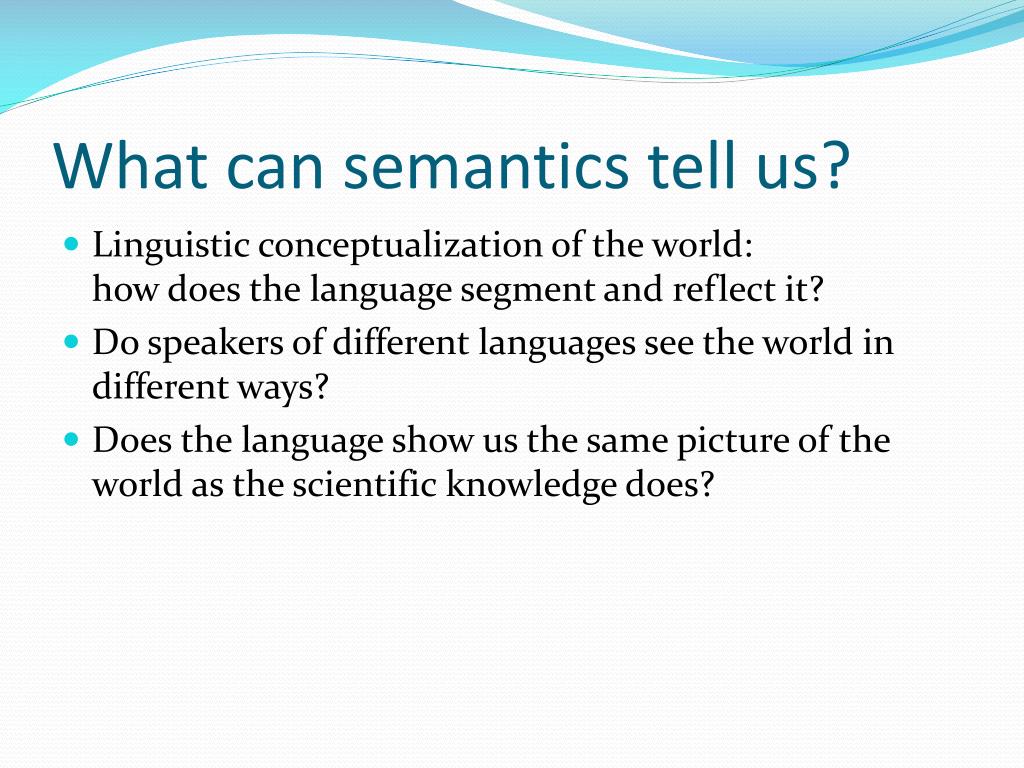 What can semantics tell us?

- Linguistic conceptualization of the world:
how does the language segment and reflect it?
- Do speakers of different languages see the world in different ways?
- Does the language show us the same picture of the world as the scientific knowledge does?